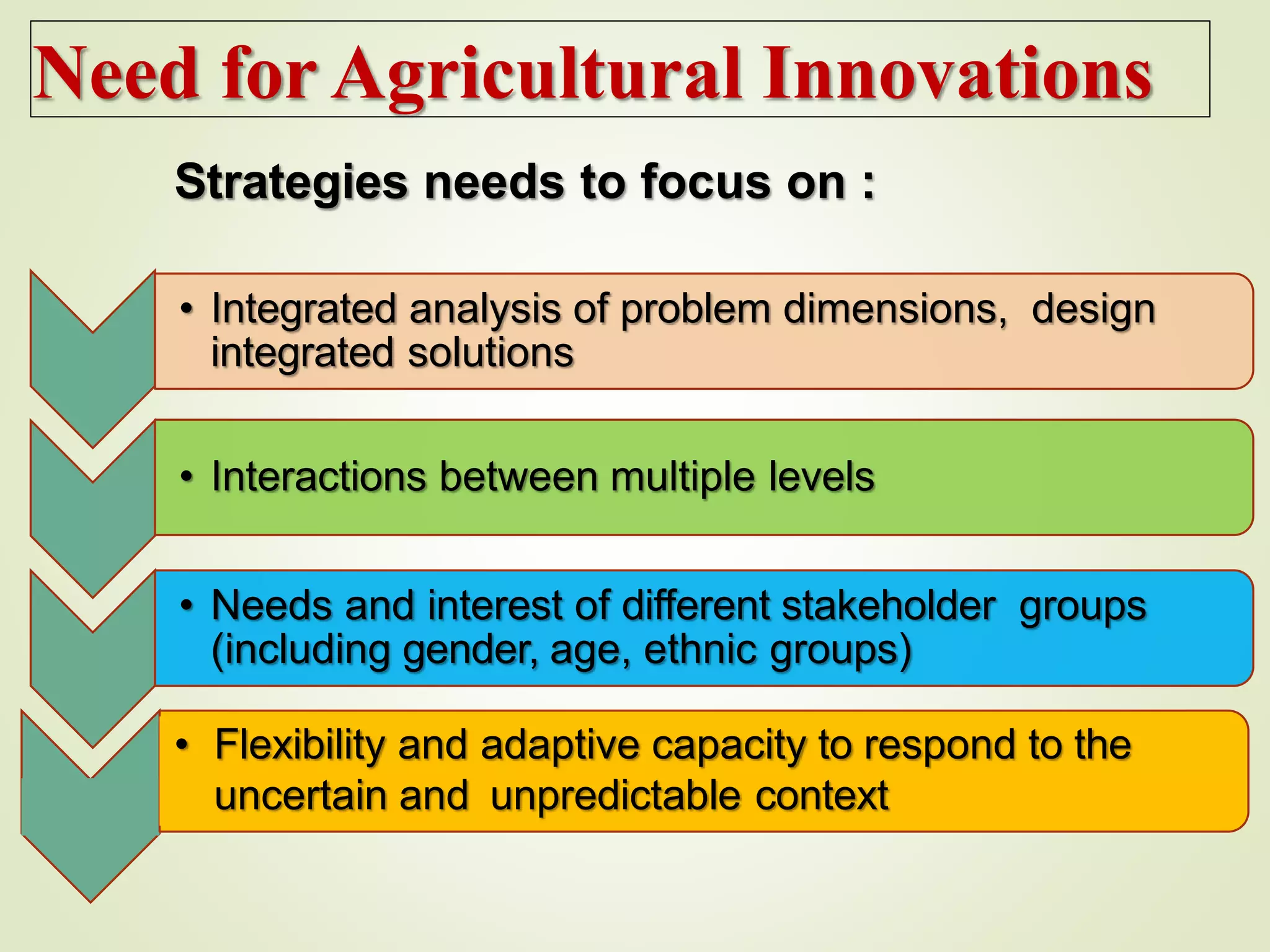 Need for Agricultural Innovations

Strategies needs to focus on :

• Integrated analysis of problem dimensions, design integrated solutions

• Interactions between multiple levels

• Needs and interest of different stakeholder groups (including gender, age, ethnic groups)

• Flexibility and adaptive capacity to respond to the uncertain and unpredictable context